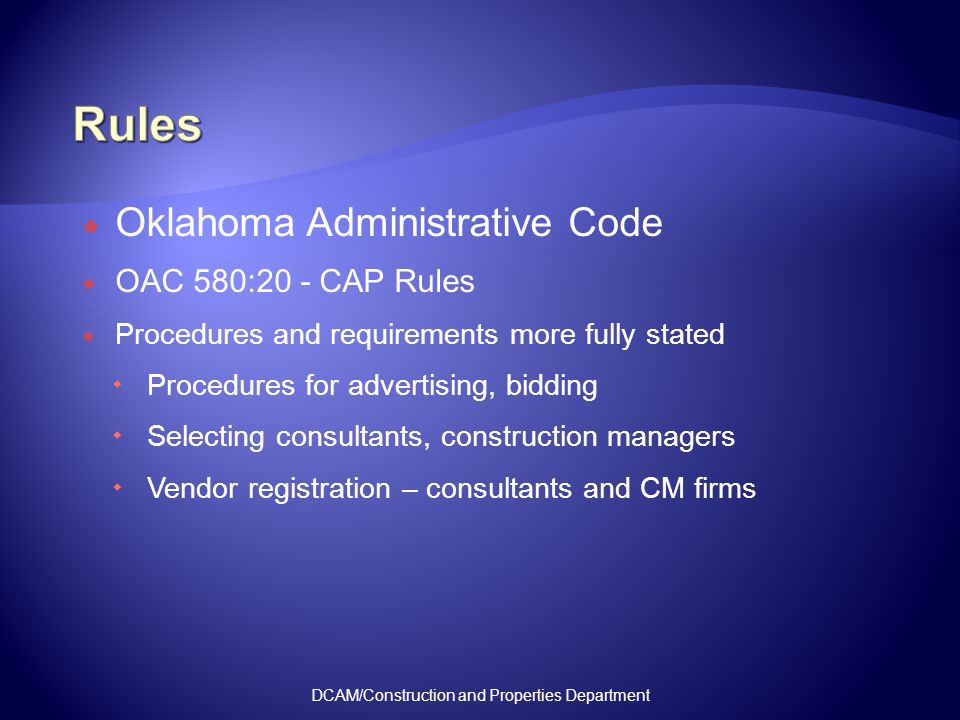 Rules

Oklahoma Administrative Code

OAC 580:20 - CAP Rules

Procedures and requirements more fully stated

Procedures for advertising, bidding

Selecting consultants, construction managers

Vendor registration – consultants and CM firms

DCAM/Construction and Properties Department